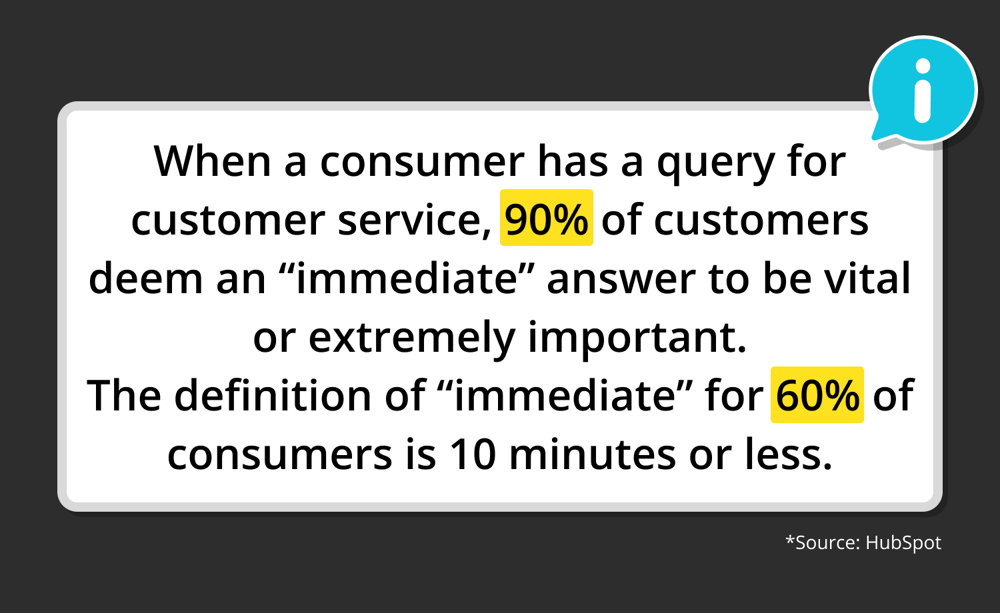 i

When a consumer has a query for customer service, 90% of customers deem an “immediate” answer to be vital or extremely important.
The definition of “immediate” for 60% of consumers is 10 minutes or less.

*Source: HubSpot